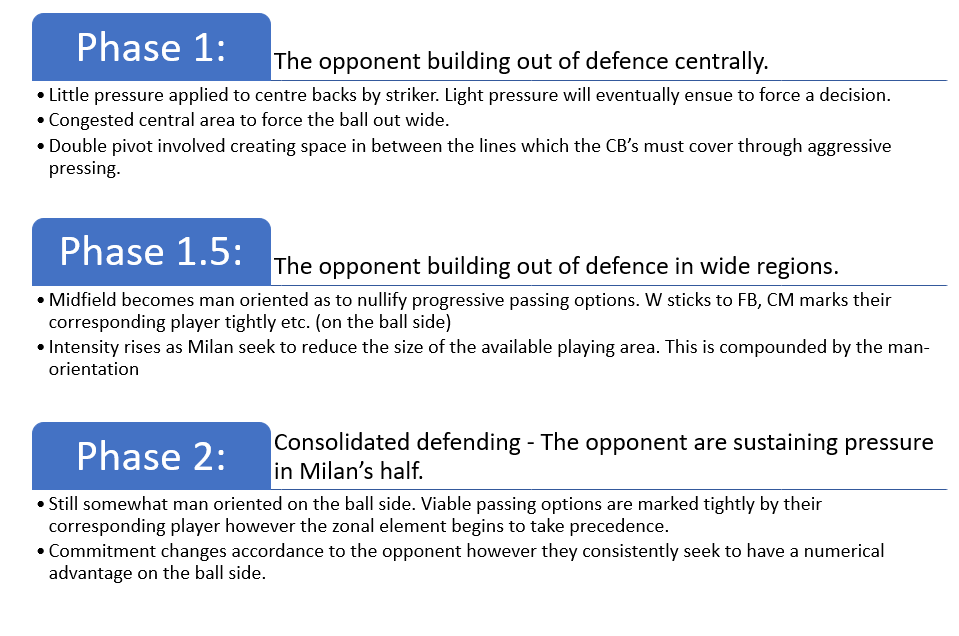 Phase 1:
The opponent building out of defence centrally.

• Little pressure applied to centre backs by striker. Light pressure will eventually ensue to force a decision.
• Congested central area to force the ball out wide.
• Double pivot involved creating space in between the lines which the CB's must cover through aggressive pressing.

Phase 1.5:
The opponent building out of defence in wide regions.

• Midfield becomes man oriented as to nullify progressive passing options. W sticks to FB, CM marks their corresponding player tightly etc. (on the ball side)
• Intensity rises as Milan seek to reduce the size of the available playing area. This is compounded by the man-orientation

Phase 2:
Consolidated defending - The opponent are sustaining pressure in Milan's half.

• Still somewhat man oriented on the ball side. Viable passing options are marked tightly by their corresponding player however the zonal element begins to take precedence.
• Commitment changes accordance to the opponent however they consistently seek to have a numerical advantage on the ball side.